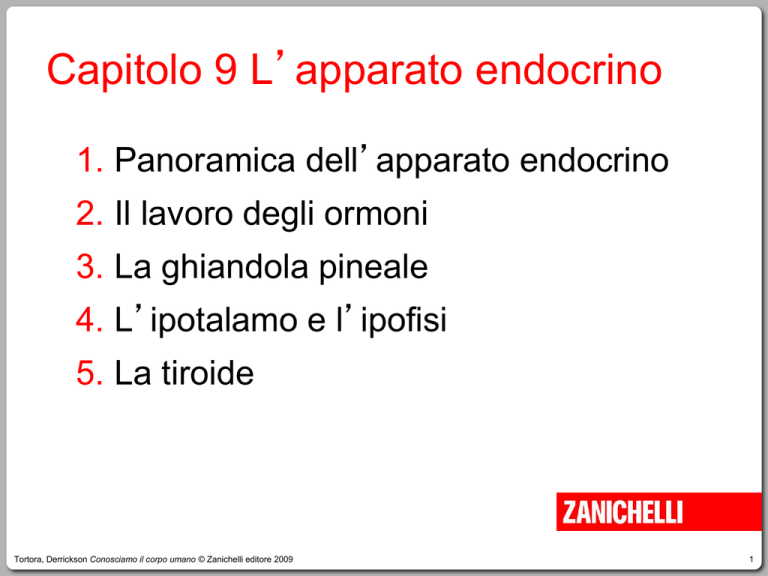 Capitolo 9 L’apparato endocrino

1. Panoramica dell’apparato endocrino
2. Il lavoro degli ormoni
3. La ghiandola pineale
4. L’ipotalamo e l’ipofisi
5. La tiroide

ZANICHELLI

Tortora, Derrickson Conosciamo il corpo umano © Zanichelli editore 2009

1